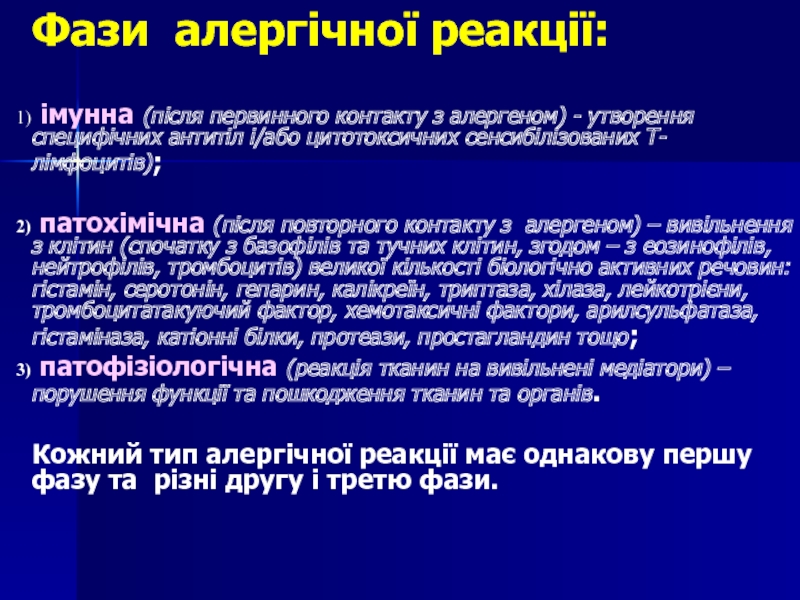 Фази алергічної реакції:

1) імунна (після первинного контакту з алергеном) - утворення специфічних антитіл і/або цитотоксичних сенсибілізованих Т-лімфоцитів);

2) патохімічна (після повторного контакту з алергеном) – вивільнення з клітин (спочатку з базофілів та тучних клітин, згодом – з еозинофілів, нейтрофілів, тромбоцитів) великої кількості біологічно активних речовин: гістамін, серотонін, гепарин, калікреїн, триптаза, хілаза, лейкотрієни, тромбоцитатакуючий фактор, хемотаксичні фактори, арилсульфатаза, гістаміназа, катіонні білки, протеази, простагландин тощо;

3) патофізіологічна (реакція тканин на вивільнені медіатори) – порушення функції та пошкодження тканин та органів.

Кожний тип алергічної реакції має однакову першу фазу та різні другу і третю фази.